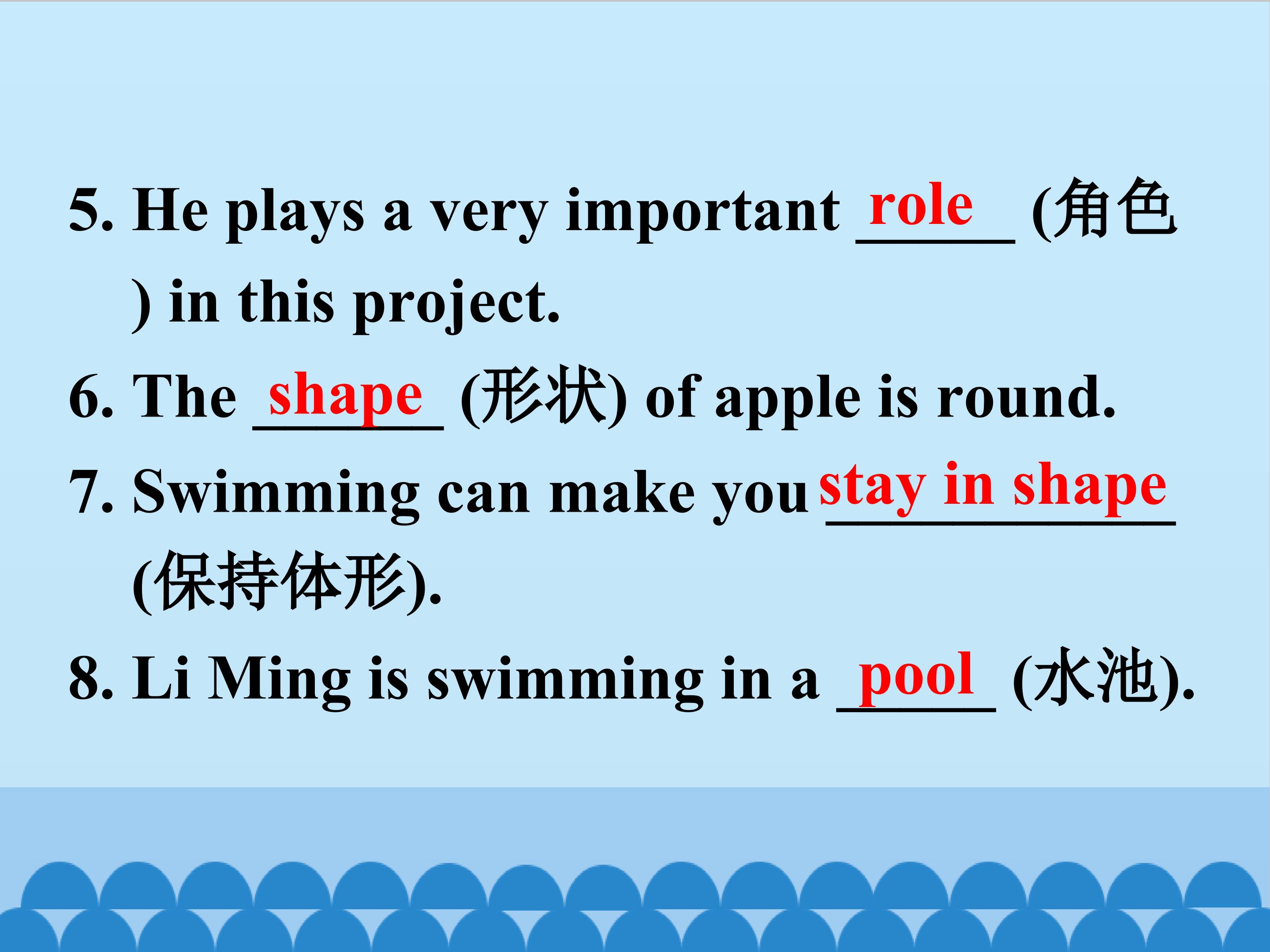 5. He plays a very important role (角色) in this project.

6. The shape (形状) of apple is round.

7. Swimming can make you stay in shape (保持体形).

8. Li Ming is swimming in a pool (水池).